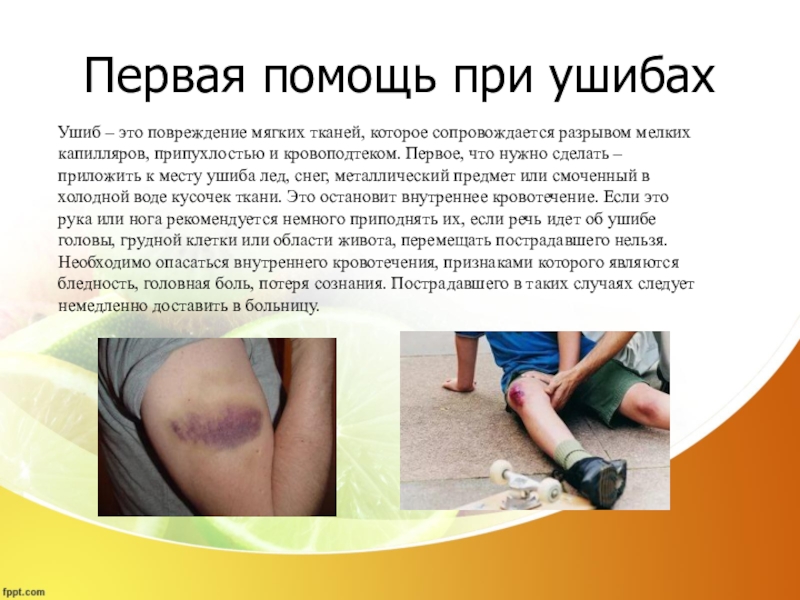 Первая помощь при ушибах

Ушиб – это повреждение мягких тканей, которое сопровождается разрывом мелких капилляров, припухлостью и кровоподтеком. Первое, что нужно сделать – приложить к месту ушиба лед, снег, металлический предмет или смоченный в холодной воде кусочек ткани. Это остановит внутреннее кровотечение. Если это рука или нога рекомендуется немного приподнять их, если речь идет об ушибе головы, грудной клетки или области живота, перемещать пострадавшего нельзя. Необходимо опасаться внутреннего кровотечения, признаками которого являются бледность, головная боль, потеря сознания. Пострадавшего в таких случаях следует немедленно доставить в больницу.

fppt.com